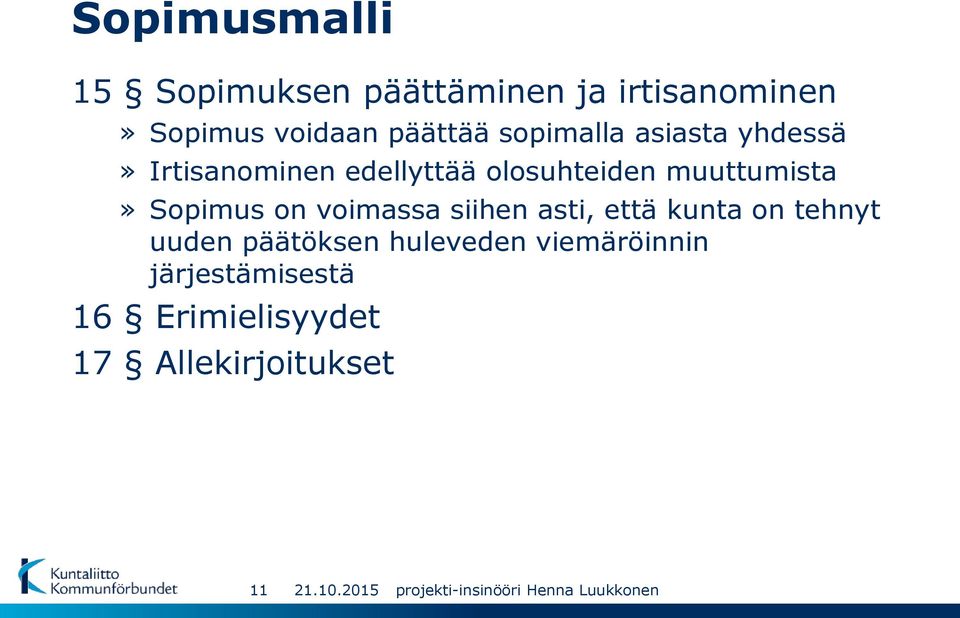 Sopimusmalli

15 § Sopimuksen päättäminen ja irtisanominen

» Sopimus voidaan päättää sopimalla asiasta yhdessä

» Irtisanominen edellyttää olosuhteiden muuttumista

» Sopimus on voimassa siihen asti, että kunta on tehnyt uuden päätöksen huleveden viemäröinnin järjestämisestä

16 § Erimielisyydet

17 § Allekirjoitukset

Kuntaliitto Kommunförbundet

11 21.10.2015 projekti-insinööri Henna Luukkonen